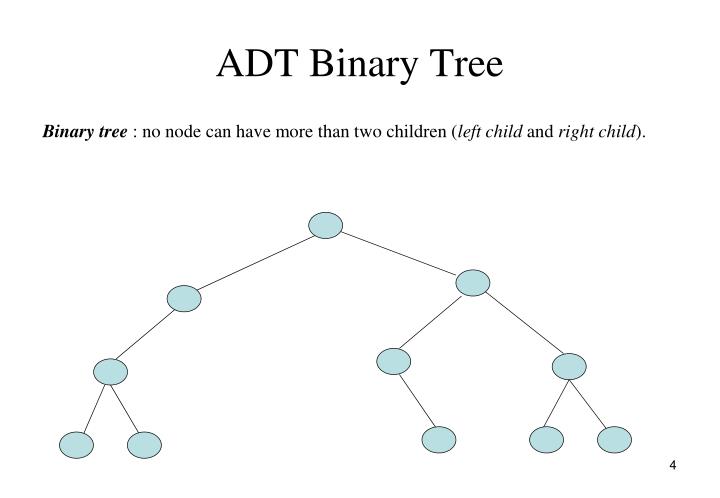 ADT Binary Tree

Binary tree : no node can have more than two children (left child and right child).

4